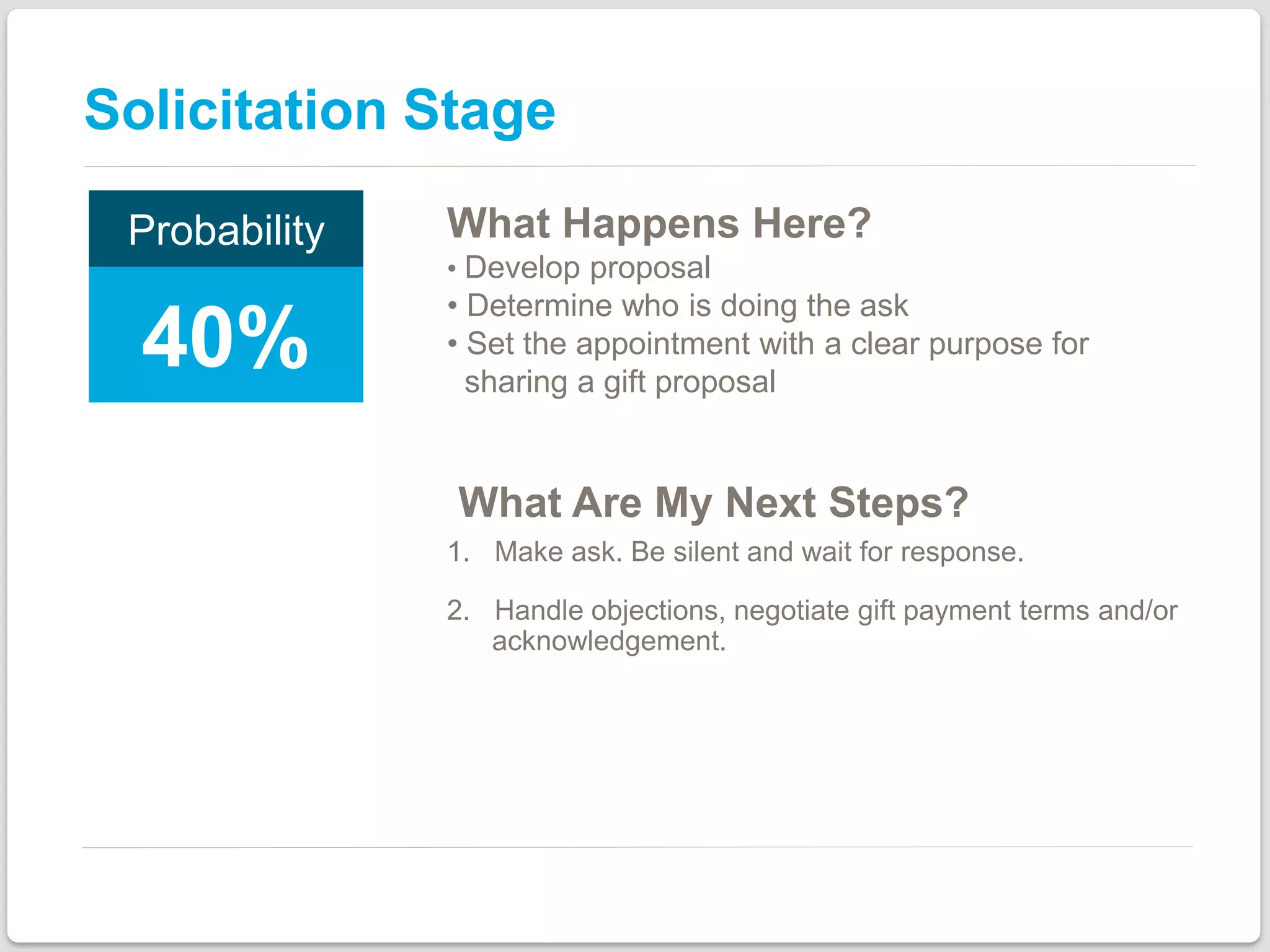 Solicitation Stage

Probability

40%

What Happens Here?

• Develop proposal
• Determine who is doing the ask
• Set the appointment with a clear purpose for sharing a gift proposal

What Are My Next Steps?

1. Make ask. Be silent and wait for response.

2. Handle objections, negotiate gift payment terms and/or acknowledgement.